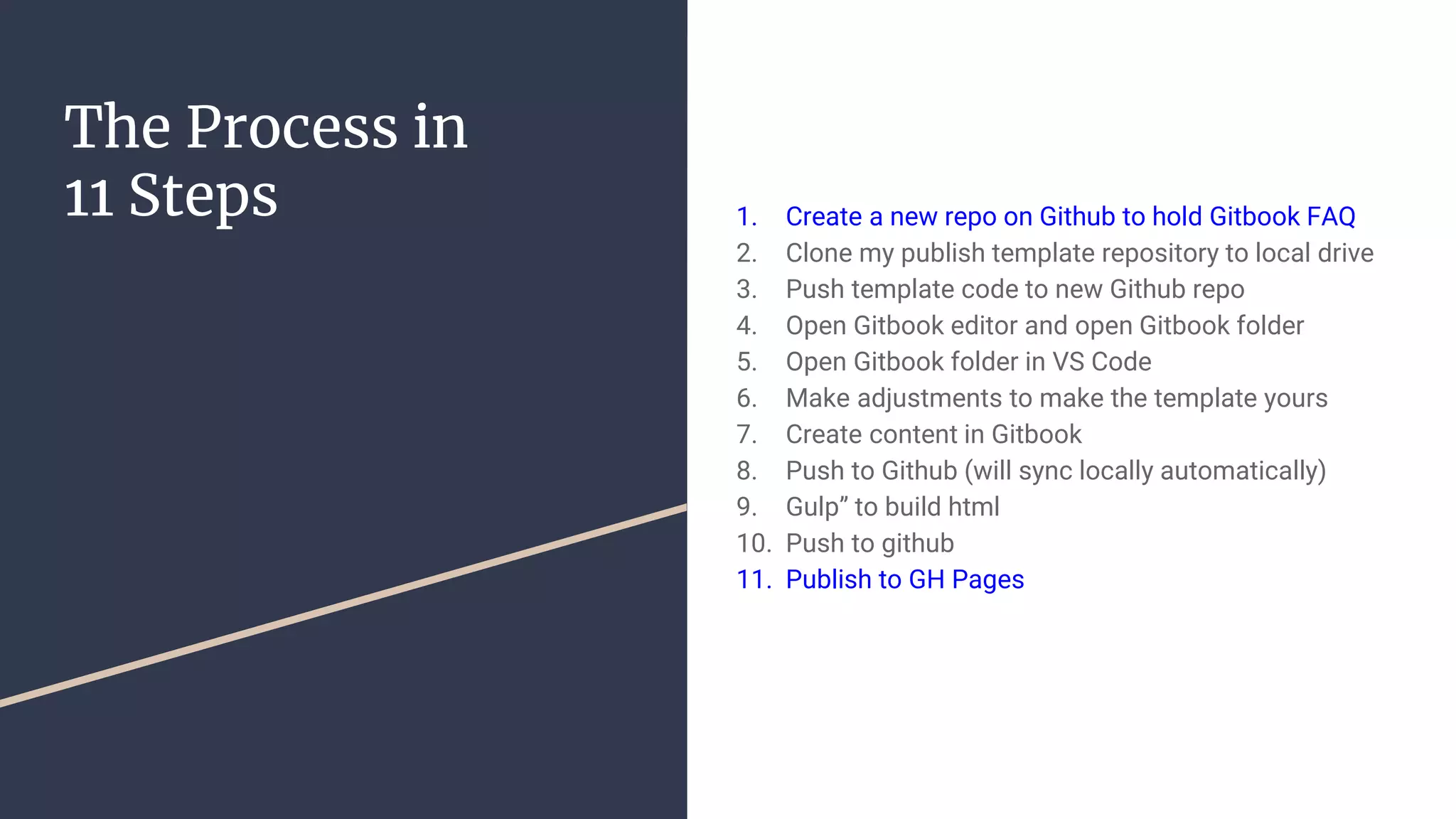 The Process in 11 Steps

1. Create a new repo on Github to hold Gitbook FAQ
2. Clone my publish template repository to local drive
3. Push template code to new Github repo
4. Open Gitbook editor and open Gitbook folder
5. Open Gitbook folder in VS Code
6. Make adjustments to make the template yours
7. Create content in Gitbook
8. Push to Github (will sync locally automatically)
9. Gulp” to build html
10. Push to github
11. Publish to GH Pages